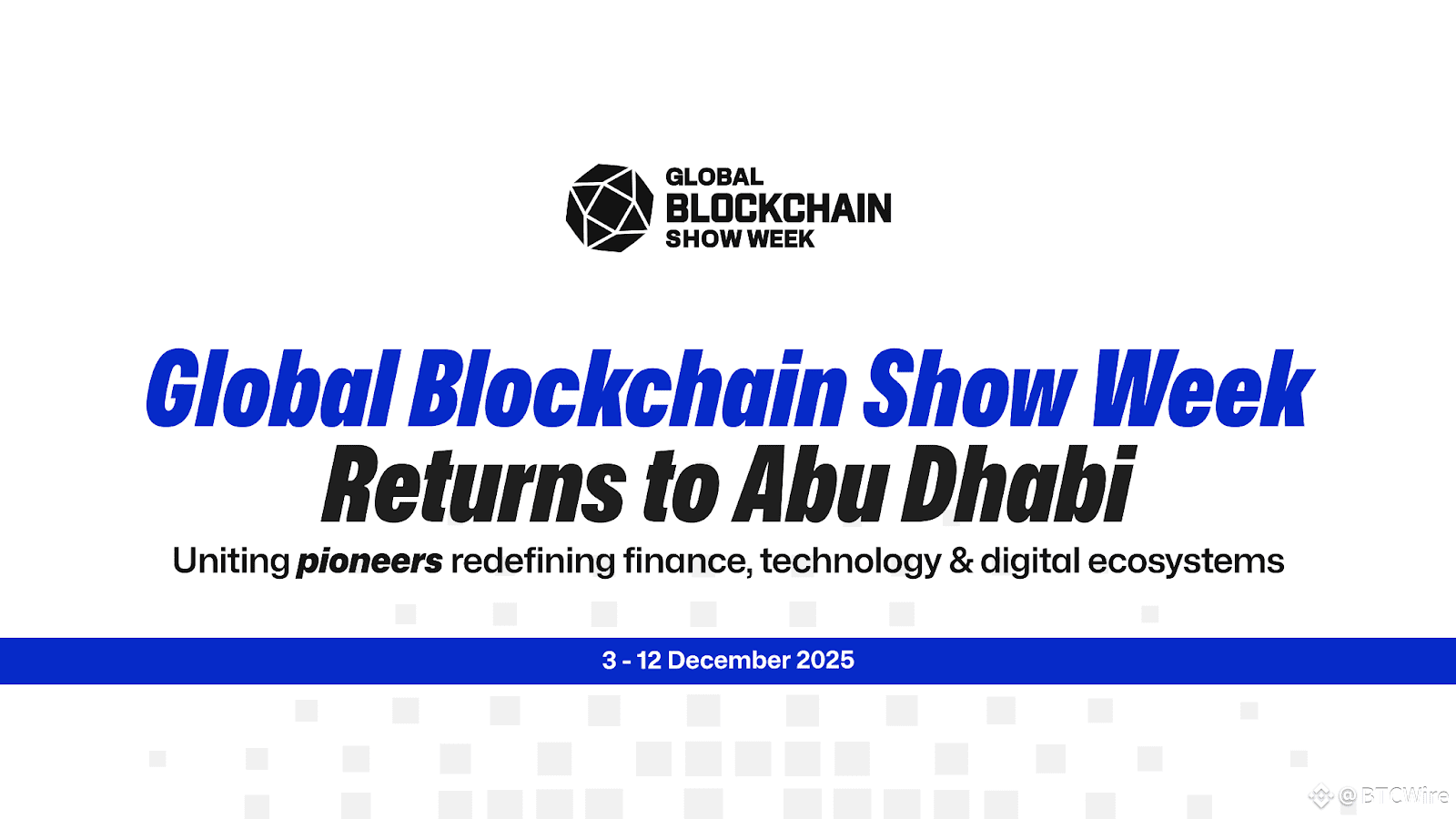 GLOBAL BLOCKCHAIN SHOW WEEK

Global Blockchain Show Week Returns to Abu Dhabi

Uniting pioneers redefining finance, technology & digital ecosystems

3 - 12 December 2025

@BTCWire